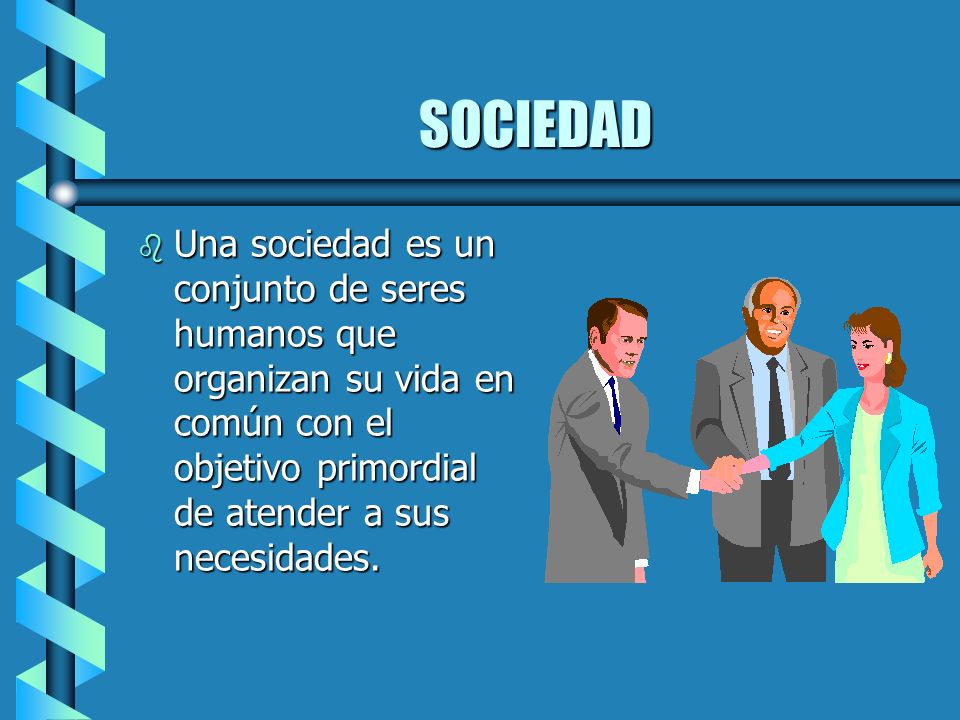 SOCIEDAD

Una sociedad es un conjunto de seres humanos que organizan su vida en común con el objetivo primordial de atender a sus necesidades.